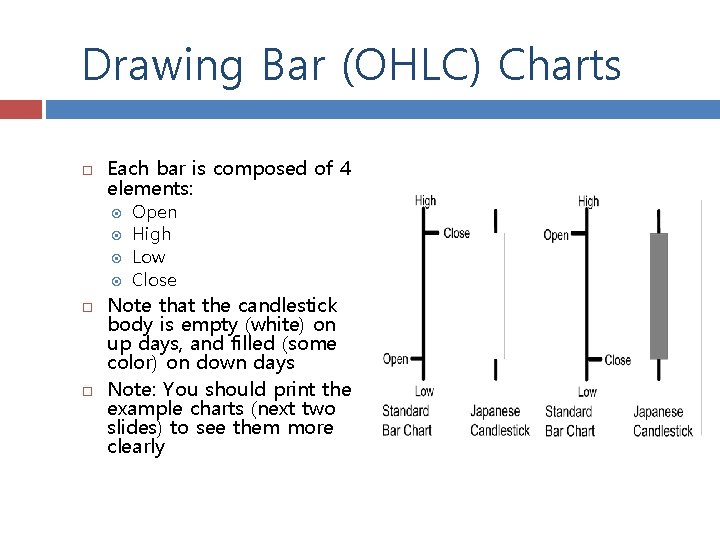 Drawing Bar (OHLC) Charts

Each bar is composed of 4 elements:
Open
High
Low
Close

Note that the candlestick body is empty (white) on up days, and filled (some color) on down days

Note: You should print the example charts (next two slides) to see them more clearly

High
Close
Open
Low
Standard Bar Chart
Japanese Candlestick
High
Open
Close
Low
Standard Bar Chart
Japanese Candlestick